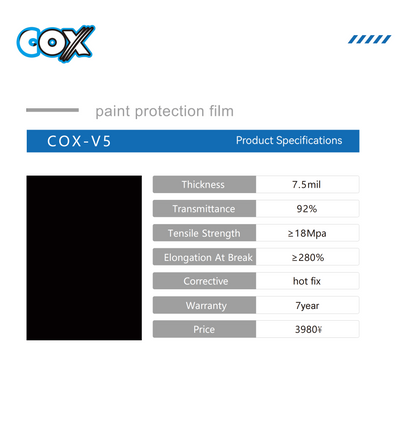 COX

paint protection film

COX-V5 Product Specifications

| Thickness | 7.5mil |
|---|---|
| Transmittance | 92% |
| Tensile Strength | ≥18Mpa |
| Elongation At Break | ≥280% |
| Corrective | hot fix |
| Warranty | 7year |
| Price | 3980¥ |